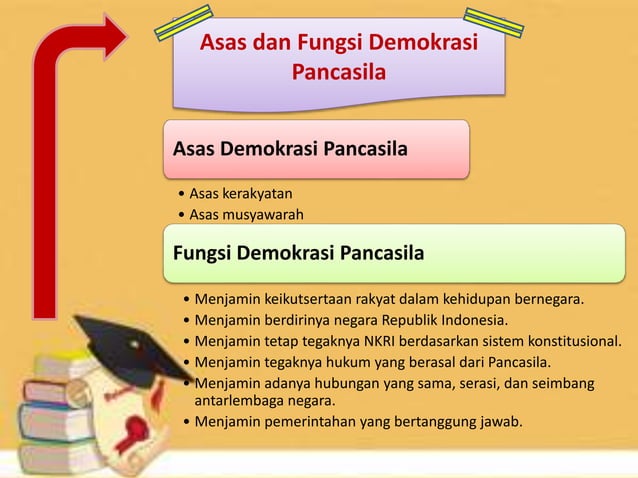 Asas dan Fungsi Demokrasi Pancasila

Asas Demokrasi Pancasila

• Asas kerakyatan
• Asas musyawarah

Fungsi Demokrasi Pancasila

• Menjamin keikutsertaan rakyat dalam kehidupan bernegara.
• Menjamin berdirinya negara Republik Indonesia.
• Menjamin tetap tegaknya NKRI berdasarkan sistem konstitusional.
• Menjamin tegaknya hukum yang berasal dari Pancasila.
• Menjamin adanya hubungan yang sama, serasi, dan seimbang antarlembaga negara.
• Menjamin pemerintahan yang bertanggung jawab.